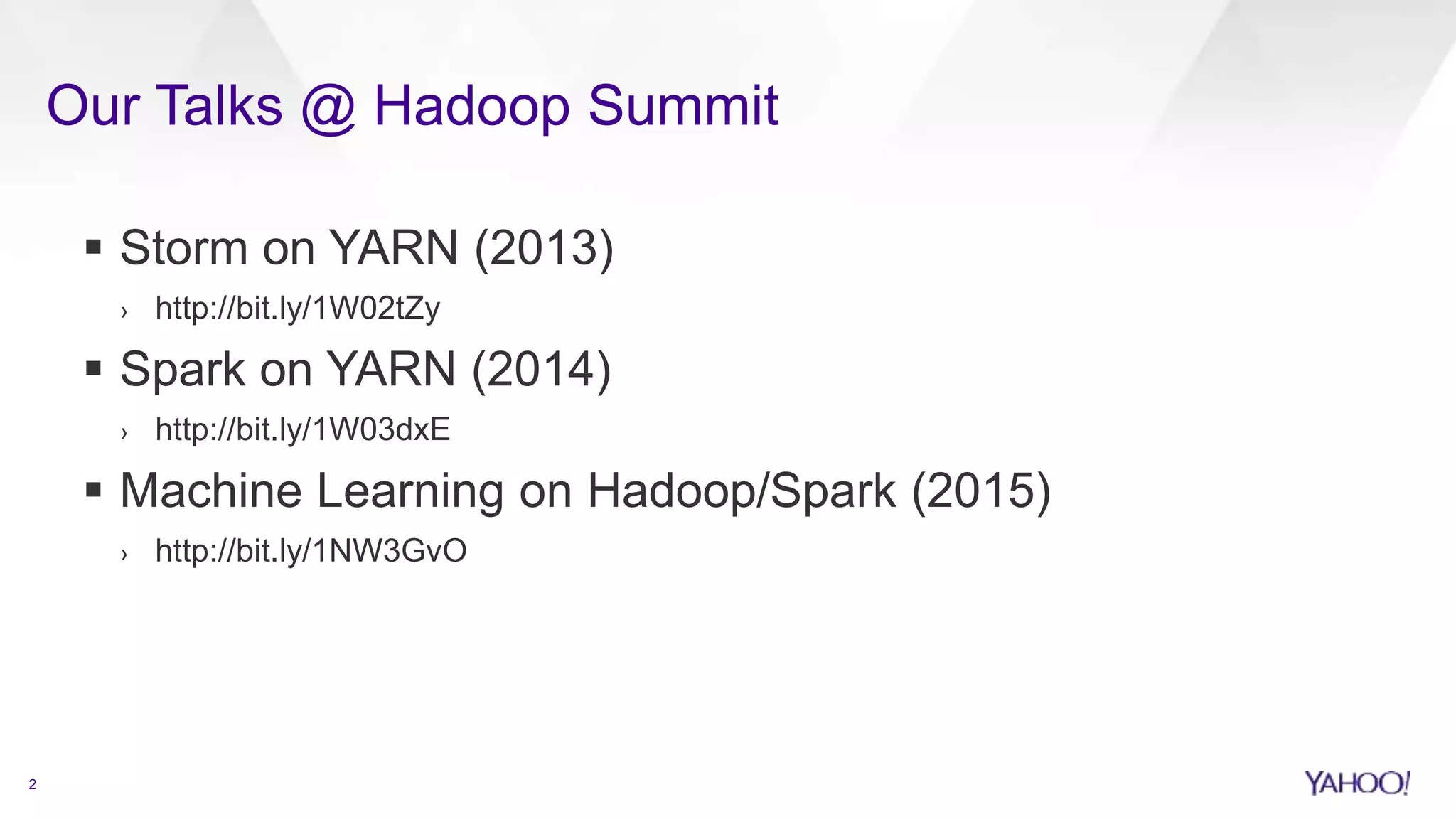 Our Talks @ Hadoop Summit

▪ Storm on YARN (2013)
› http://bit.ly/1W02tZy
▪ Spark on YARN (2014)
› http://bit.ly/1W03dxE
▪ Machine Learning on Hadoop/Spark (2015)
› http://bit.ly/1NW3GvO

2

YAHOO!